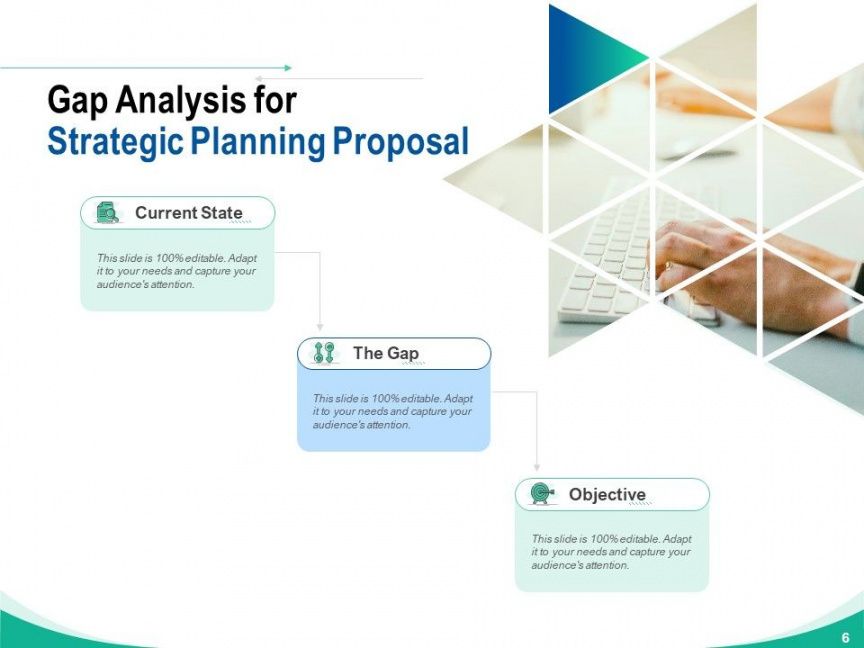 Gap Analysis for
Strategic Planning Proposal

Current State

This slide is 100% editable. Adapt it to your needs and capture your audience's attention.

The Gap

This slide is 100% editable. Adapt it to your needs and capture your audience's attention.

Objective

This slide is 100% editable. Adapt it to your needs and capture your audience's attention.

6